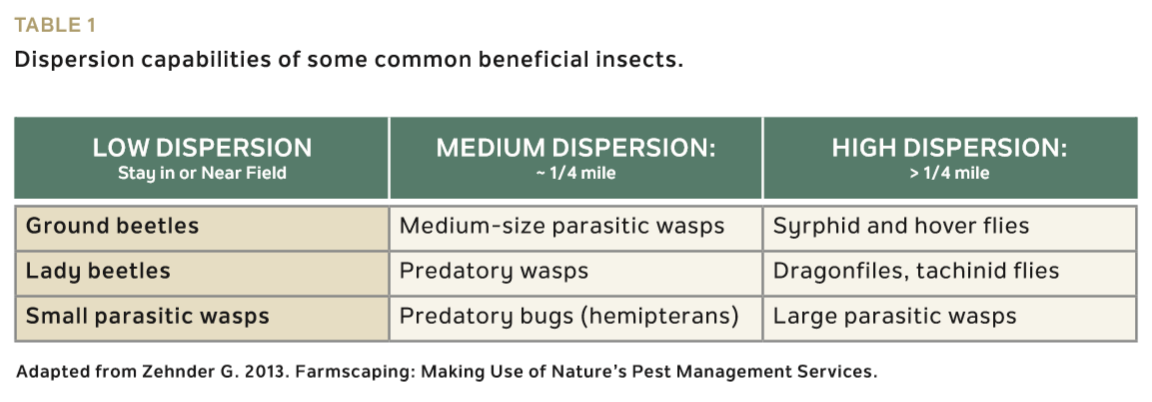 TABLE 1

Dispersion capabilities of some common beneficial insects.

| LOW DISPERSION Stay in or Near Field | MEDIUM DISPERSION: ~ 1/4 mile | HIGH DISPERSION: > 1/4 mile |
|---|---|---|
| Ground beetles | Medium-size parasitic wasps | Syrphid and hover flies |
| Lady beetles | Predatory wasps | Dragonfiles, tachinid flies |
| Small parasitic wasps | Predatory bugs (hemipterans) | Large parasitic wasps |

Adapted from Zehnder G. 2013. Farmscaping: Making Use of Nature's Pest Management Services.